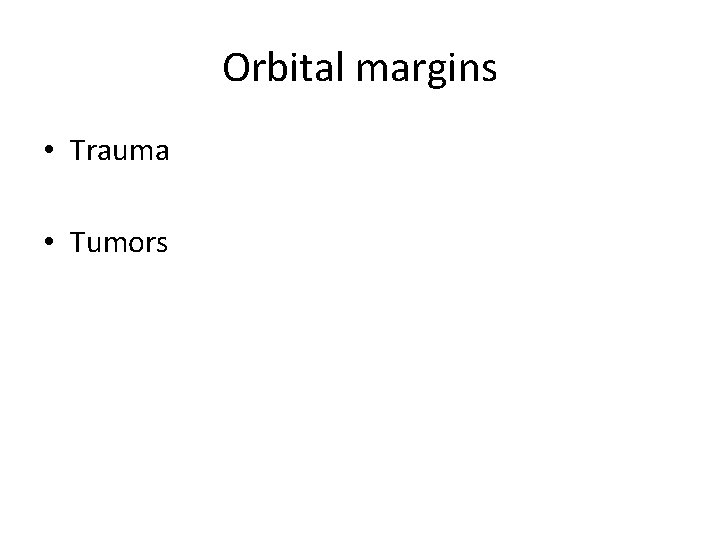 Orbital margins

• Trauma

• Tumors